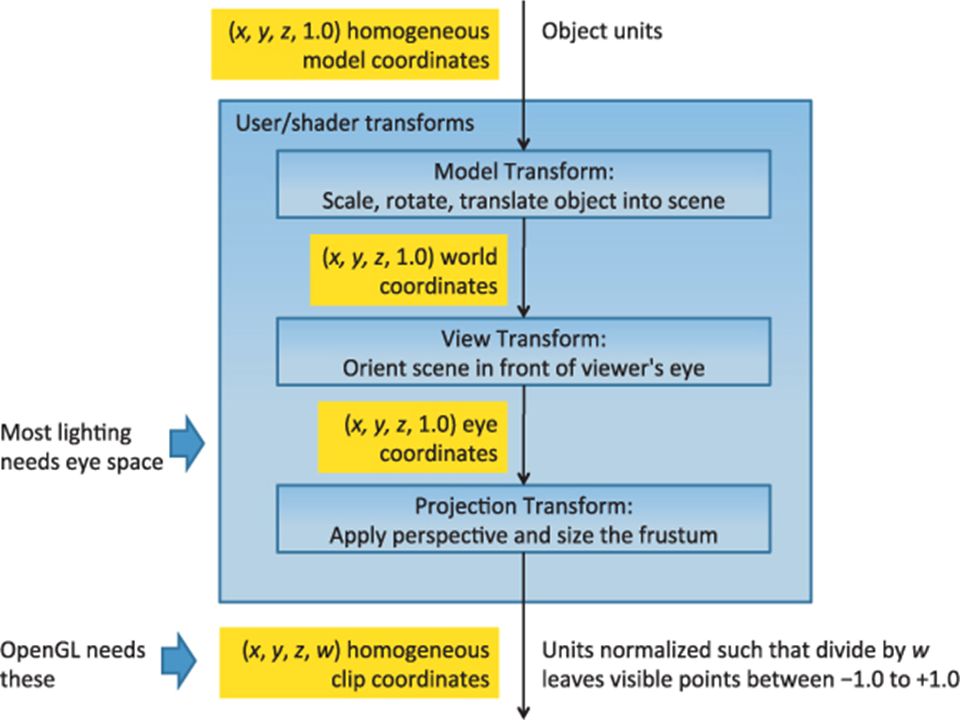 ($x$, $y$, $z$, 1.0) homogeneous model coordinates

Object units

User/shader transforms

Model Transform:
Scale, rotate, translate object into scene

($x$, $y$, $z$, 1.0) world coordinates

View Transform:
Orient scene in front of viewer's eye

Most lighting needs eye space

($x$, $y$, $z$, 1.0) eye coordinates

Projection Transform:
Apply perspective and size the frustum

OpenGL needs these

($x$, $y$, $z$, $w$) homogeneous clip coordinates

Units normalized such that divide by $w$ leaves visible points between −1.0 to +1.0